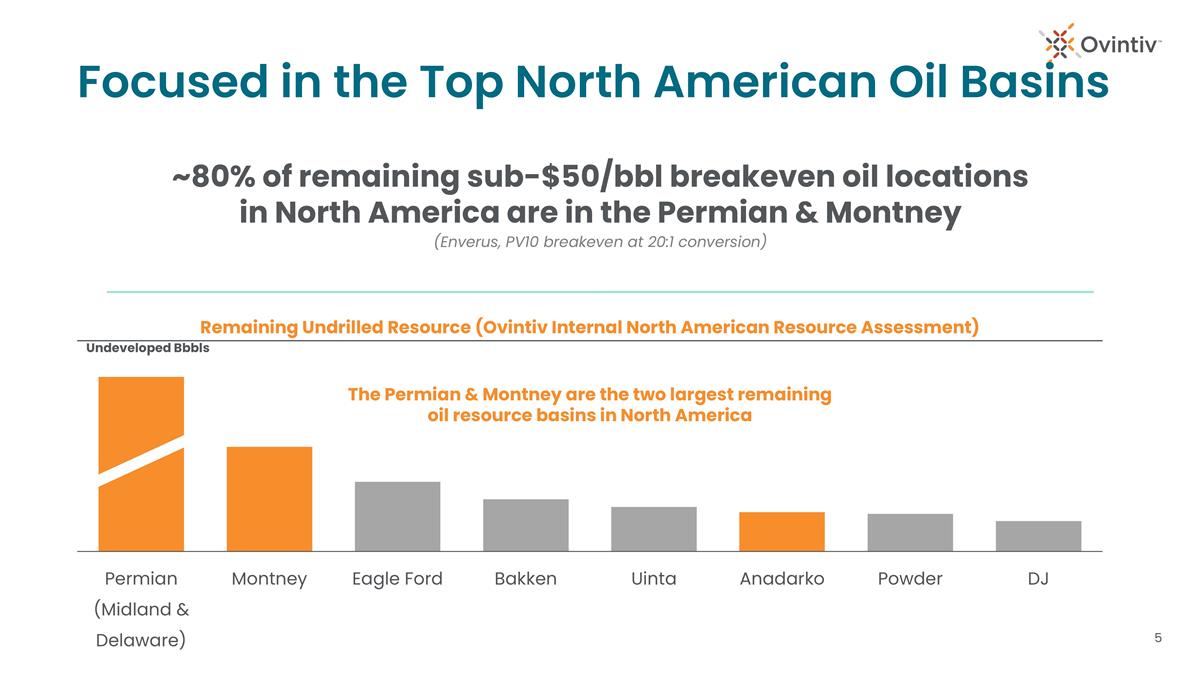 Ovintiv™

Focused in the Top North American Oil Basins

~80% of remaining sub-$50/bbl breakeven oil locations in North America are in the Permian & Montney

(Enverus, PV10 breakeven at 20:1 conversion)

Remaining Undrilled Resource (Ovintiv Internal North American Resource Assessment)

Undeveloped Bbbls

The Permian & Montney are the two largest remaining oil resource basins in North America

Permian (Midland & Delaware)

Montney

Eagle Ford

Bakken

Uinta

Anadarko

Powder

DJ

5